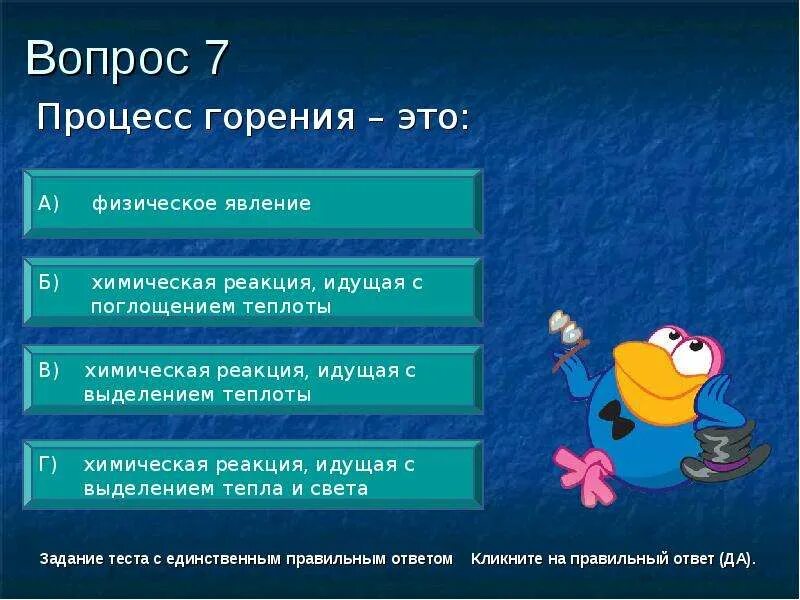 Вопрос 7

Процесс горения – это:

А) физическое явление

Б) химическая реакция, идущая с поглощением теплоты

В) химическая реакция, идущая с выделением теплоты

Г) химическая реакция, идущая с выделением тепла и света

Задание теста с единственным правильным ответом Кликните на правильный ответ (ДА).